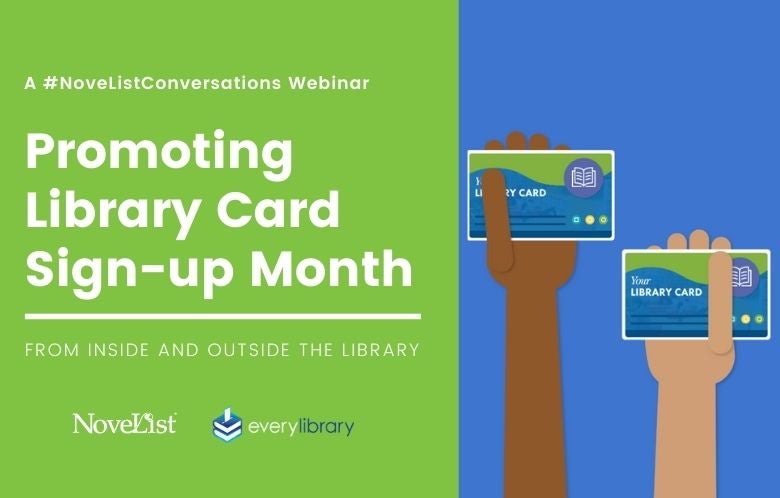 A #NoveListConversations Webinar

Promoting Library Card Sign-up Month

FROM INSIDE AND OUTSIDE THE LIBRARY

NoveList everylibrary

Your LIBRARY CARD

Your LIBRARY CARD